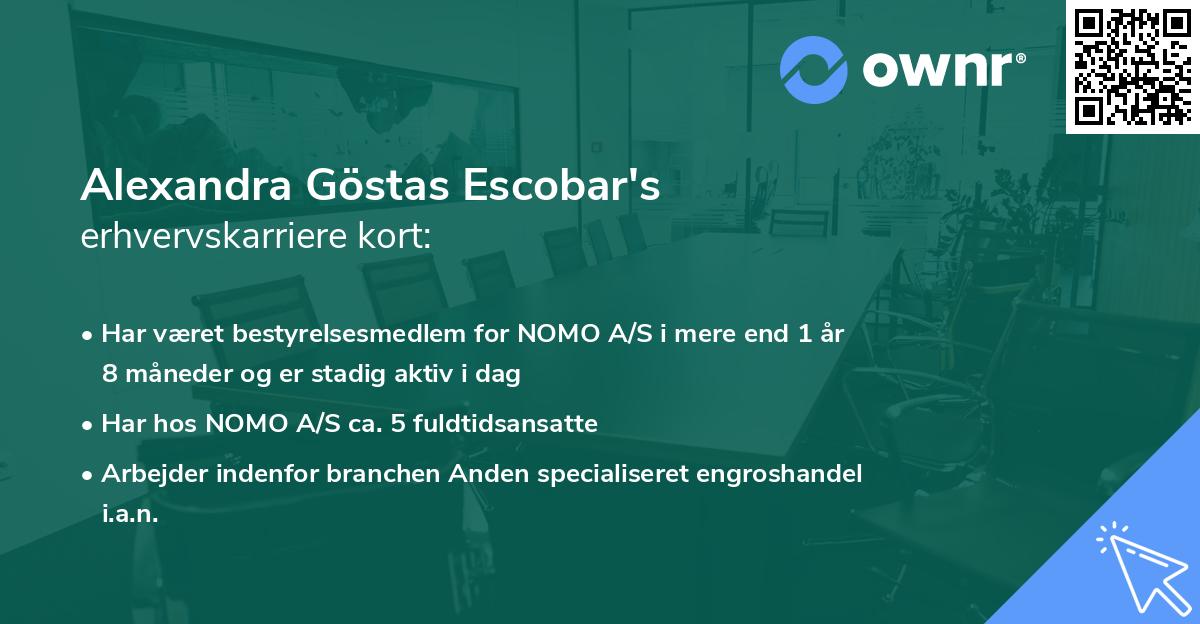 ownr®

Alexandra Göstas Escobar's
erhvervskarriere kort:

• Har været bestyrelsesmedlem for NOMO A/S i mere end 1 år 8 måneder og er stadig aktiv i dag

• Har hos NOMO A/S ca. 5 fuldtidsansatte

• Arbejder indenfor branchen Anden specialiseret engroshandel i.a.n.